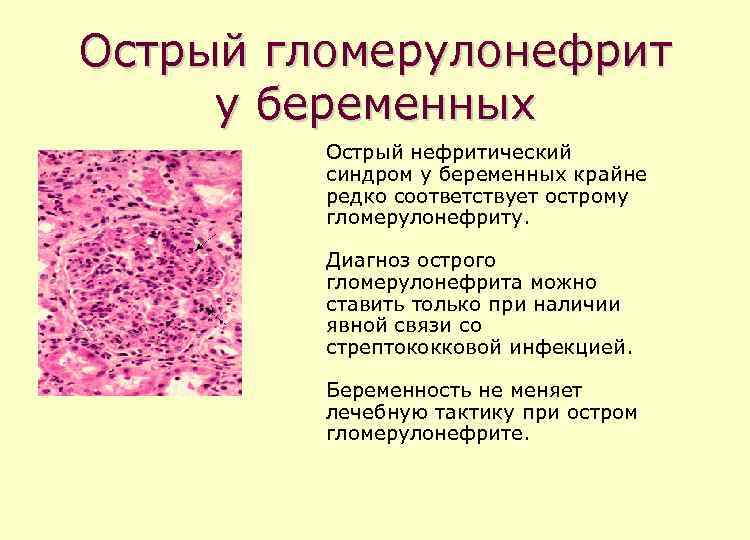 Острый гломерулонефрит у беременных

Острый нефритический синдром у беременных крайне редко соответствует острому гломерулонефриту.

Диагноз острого гломерулонефрита можно ставить только при наличии явной связи со стрептококковой инфекцией.

Беременность не меняет лечебную тактику при остром гломерулонефрите.